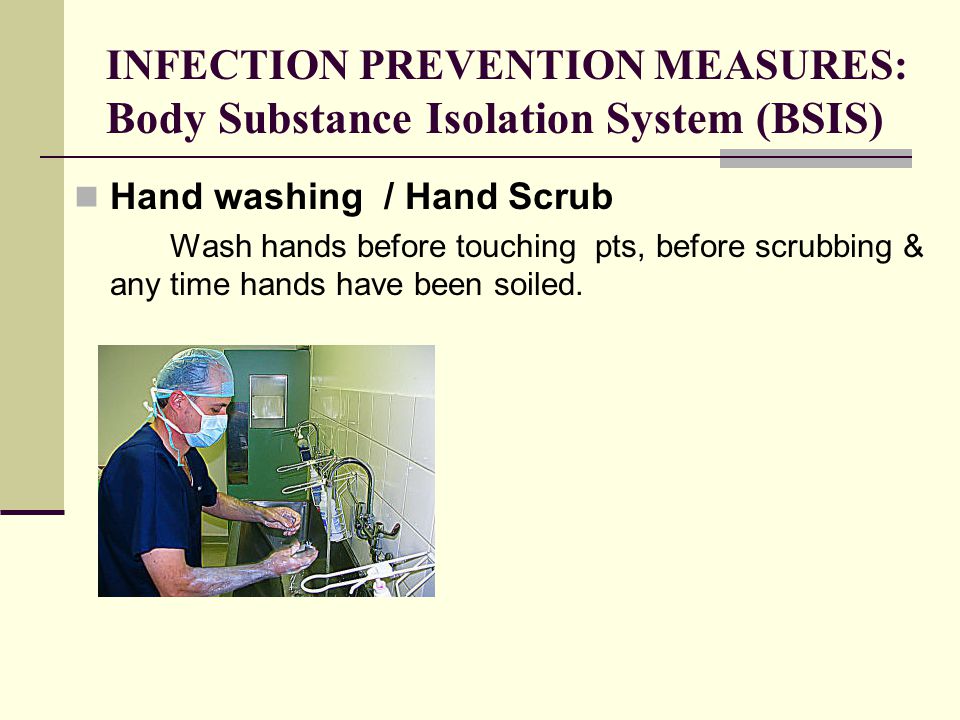 INFECTION PREVENTION MEASURES: Body Substance Isolation System (BSIS)

Hand washing / Hand Scrub

Wash hands before touching pts, before scrubbing & any time hands have been soiled.